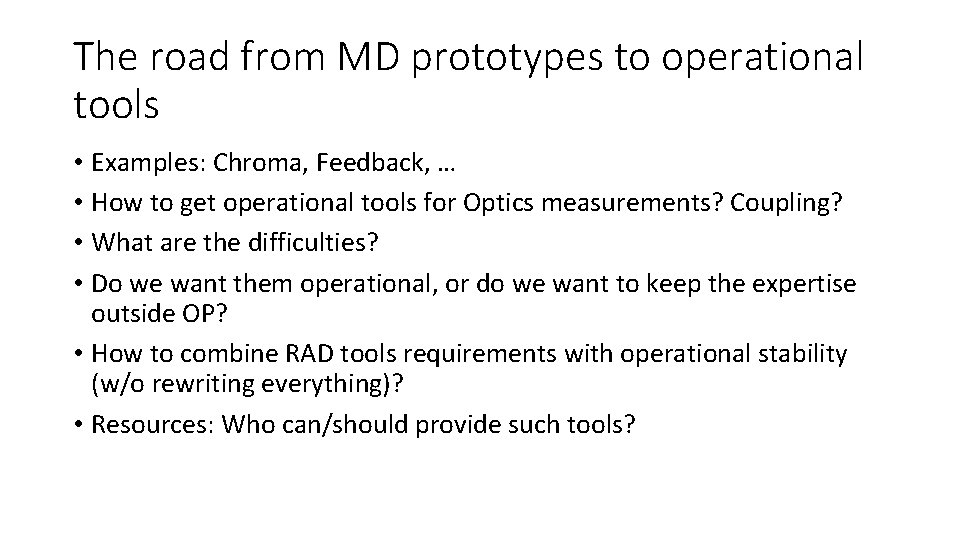 The road from MD prototypes to operational tools

• Examples: Chroma, Feedback, …
• How to get operational tools for Optics measurements? Coupling?
• What are the difficulties?
• Do we want them operational, or do we want to keep the expertise outside OP?
• How to combine RAD tools requirements with operational stability (w/o rewriting everything)?
• Resources: Who can/should provide such tools?